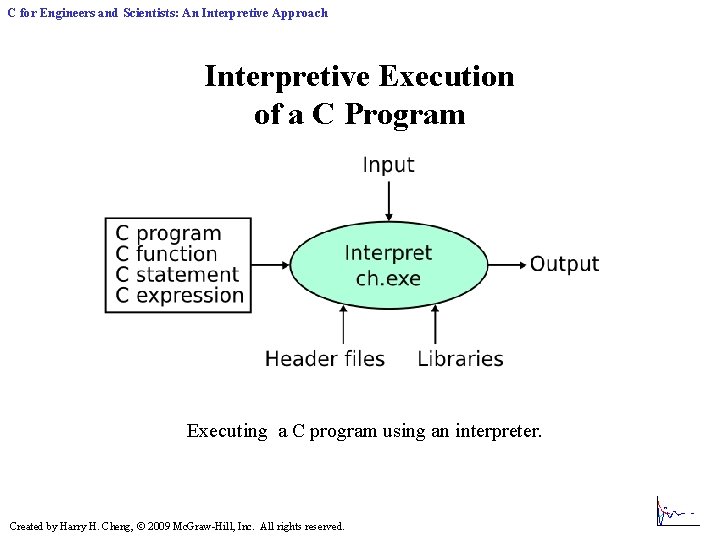 C for Engineers and Scientists: An Interpretive Approach

Interpretive Execution of a C Program

Input

C program
C function
C statement
C expression

Interpret
ch.exe

Output

Header files

Libraries

Executing a C program using an interpreter.

Created by Harry H. Cheng, © 2009 McGraw-Hill, Inc. All rights reserved.